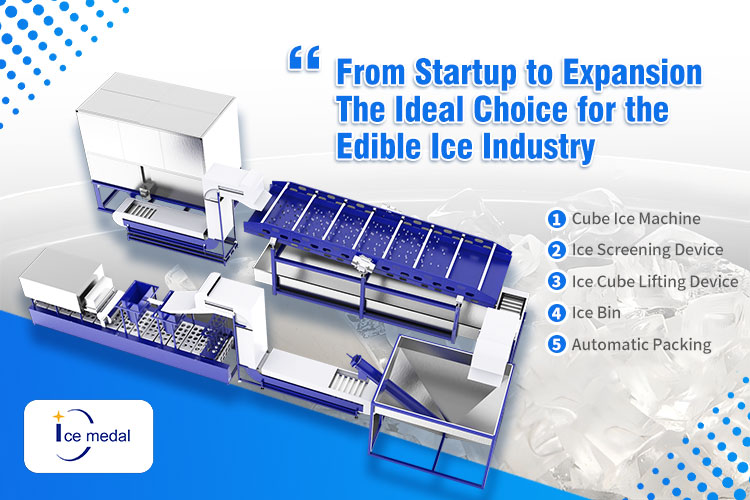 “ From Startup to Expansion The Ideal Choice for the Edible Ice Industry

1 Cube Ice Machine
2 Ice Screening Device
3 Ice Cube Lifting Device
4 Ice Bin
5 Automatic Packing

Ice medal